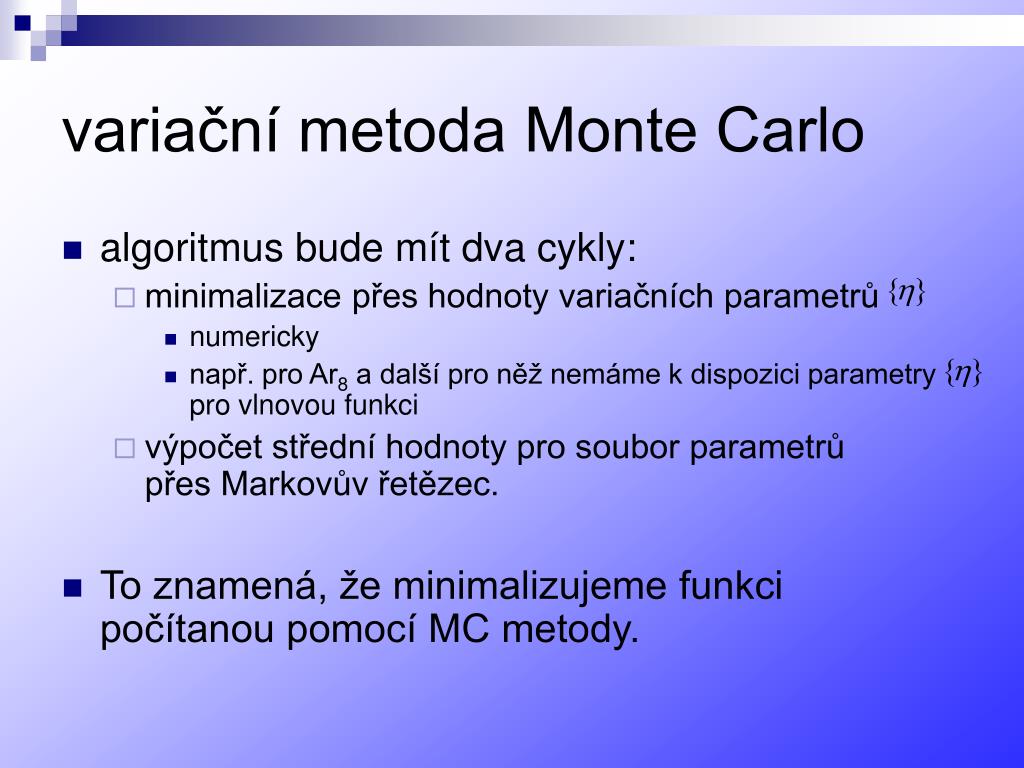 variační metoda Monte Carlo

algoritmus bude mít dva cykly:

minimalizace přes hodnoty variačních parametrů $\{\eta\}$

numericky

např. pro $Ar_8$ a další pro něž nemáme k dispozici parametry $\{\eta\}$ pro vlnovou funkci

výpočet střední hodnoty pro soubor parametrů přes Markovův řetězec.

To znamená, že minimalizujeme funkci počítanou pomocí MC metody.